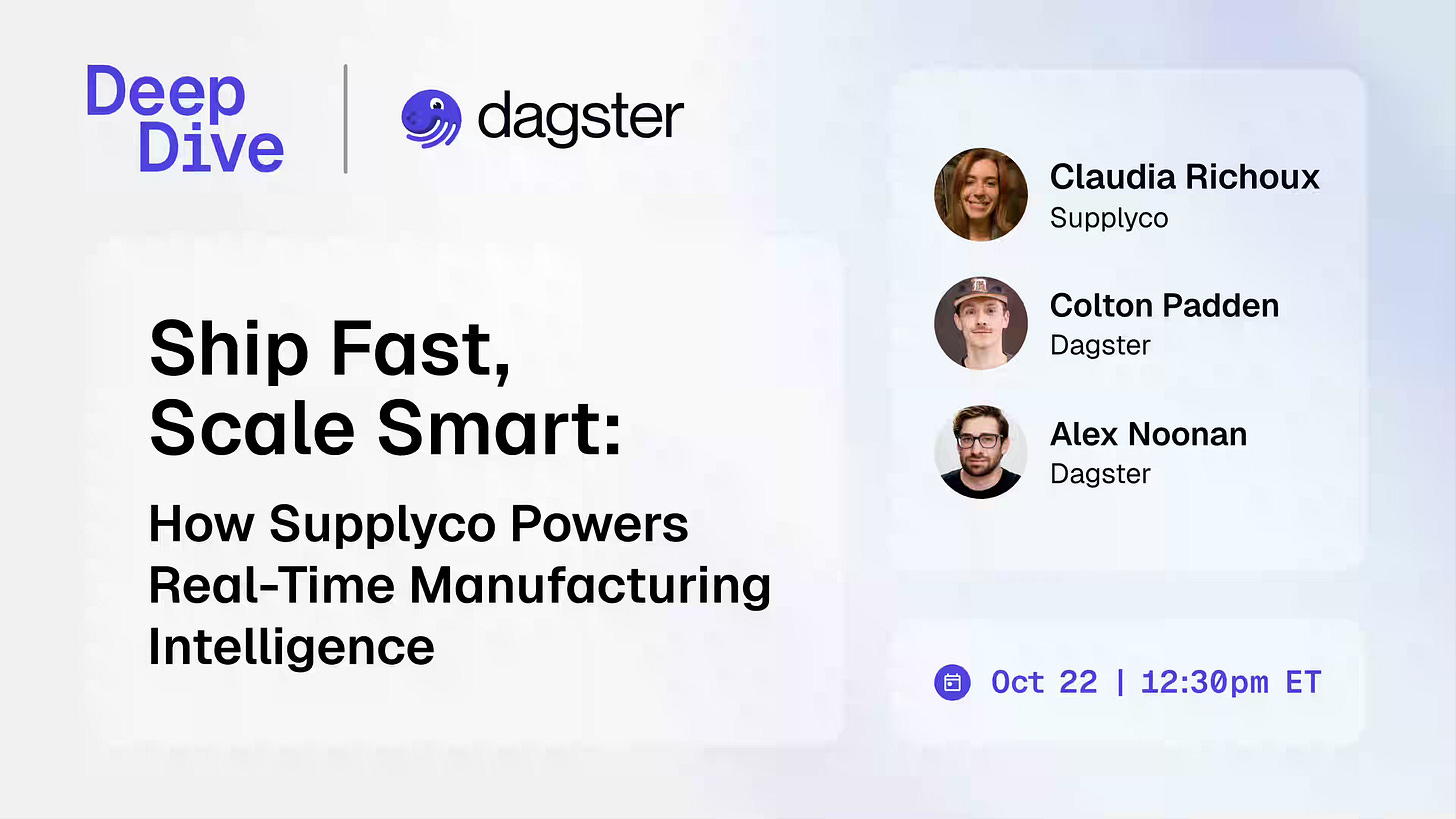 Deep Dive

dagster

Ship Fast, Scale Smart:

How Supplyco Powers Real-Time Manufacturing Intelligence

Claudia Richoux
Supplyco

Colton Padden
Dagster

Alex Noonan
Dagster

Oct 22 | 12:30pm ET